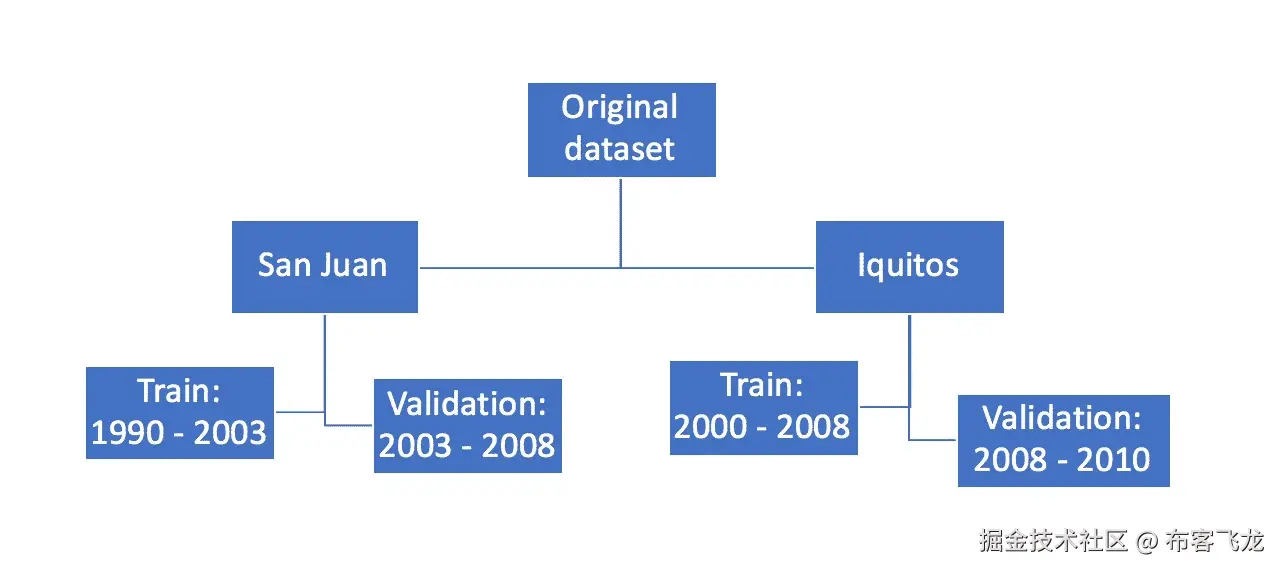 Original dataset

San Juan

Iquitos

Train:
1990 - 2003

Validation:
2003 - 2008

Train:
2000 - 2008

Validation:
2008 - 2010

掘金技术社区 @ 布客飞龙